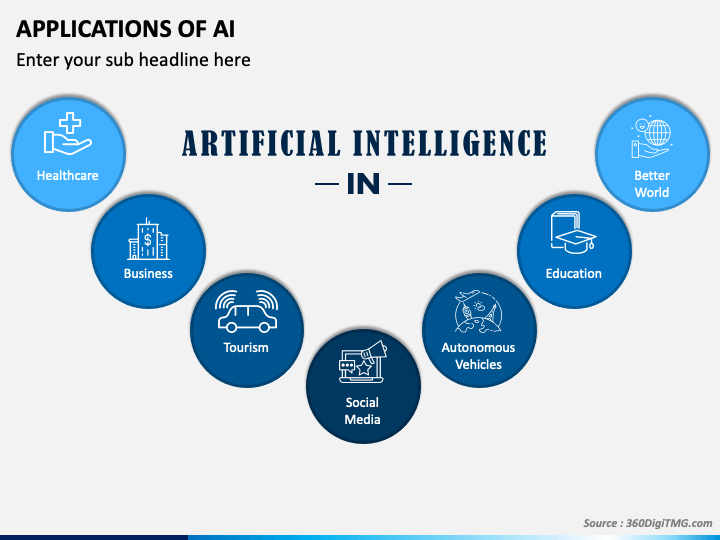 APPLICATIONS OF AI

Enter your sub headline here

ARTIFICIAL INTELLIGENCE

— IN —

Healthcare

Business

Tourism

Social Media

Autonomous Vehicles

Education

Better World

Source : 360DigiTMG.com